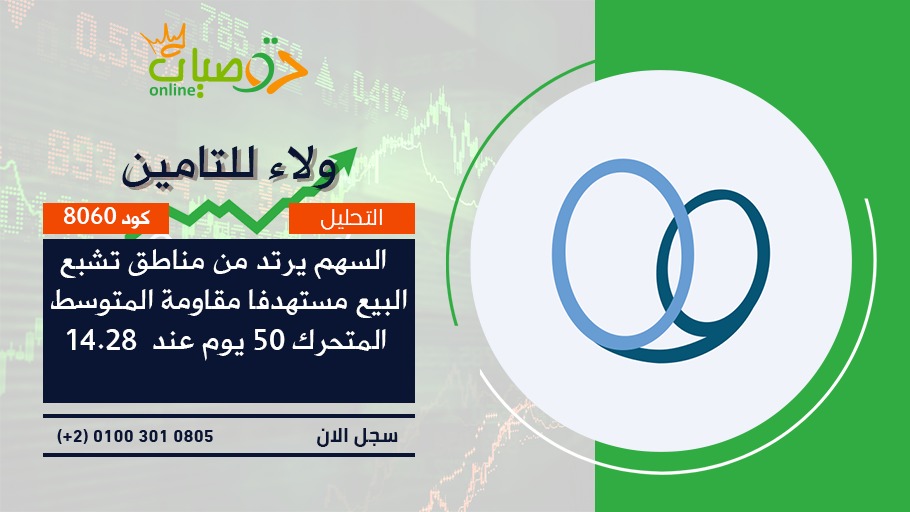 توصيات
online

ولاء للتامين

التحليل

كود 8060

السهم يرتد من مناطق تشبع البيع مستهدفا مقاومة المتوسط المتحرك 50 يوم عند 14.28

سجل الان

(+2) 0100 301 0805